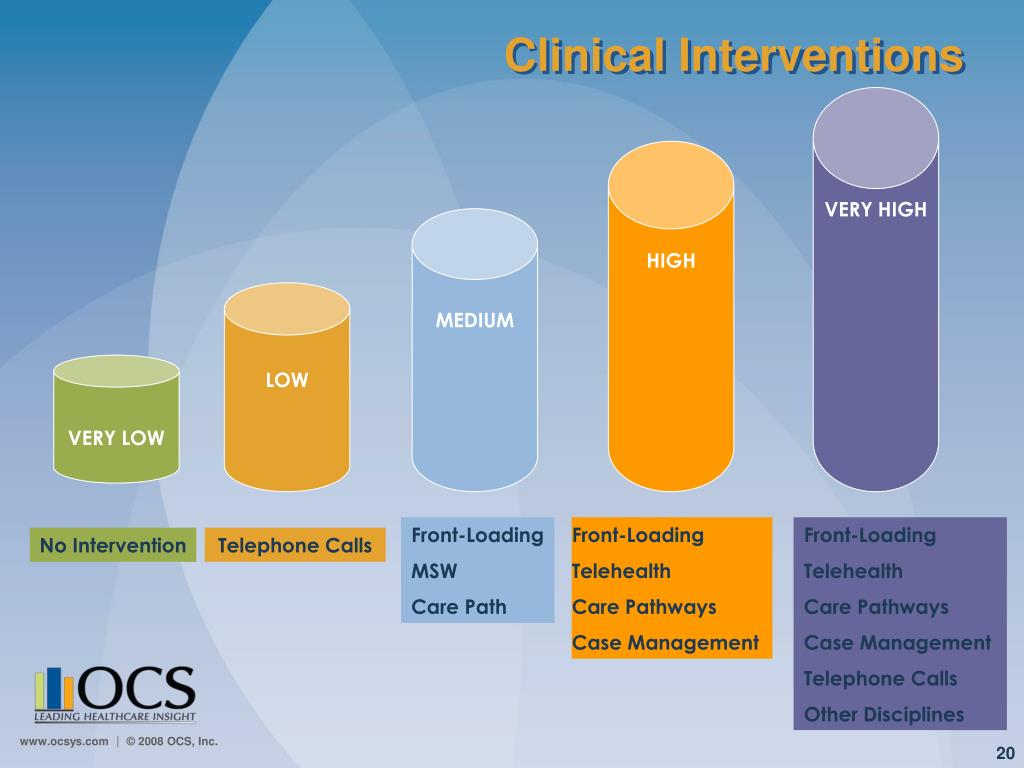 Clinical Interventions

VERY LOW

LOW

MEDIUM

HIGH

VERY HIGH

No Intervention

Telephone Calls

Front-Loading
MSW
Care Path

Front-Loading
Telehealth
Care Pathways
Case Management

Front-Loading
Telehealth
Care Pathways
Case Management
Telephone Calls
Other Disciplines

OCS
LEADING HEALTHCARE INSIGHT

www.ocsys.com | © 2008 OCS, Inc.

20